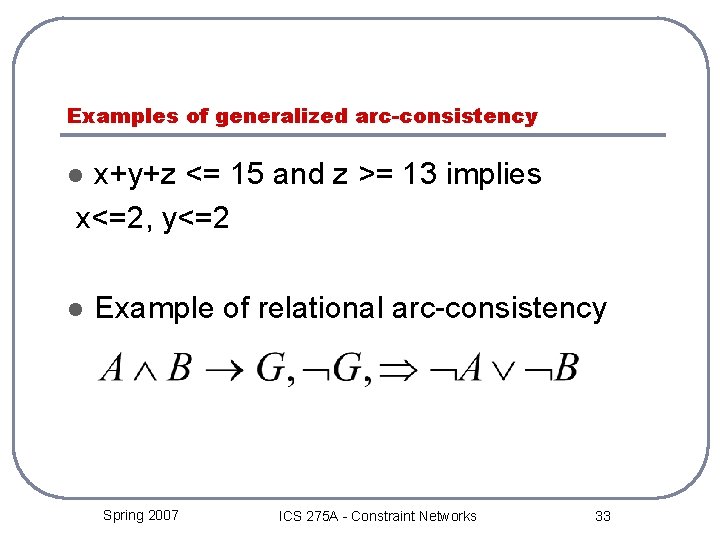 Examples of generalized arc-consistency

- x+y+z <= 15 and z >= 13 implies x<=2, y<=2

- Example of relational arc-consistency

$A \wedge B \rightarrow G, \neg G, \Rightarrow \neg A \vee \neg B$

Spring 2007

ICS 275A - Constraint Networks

33